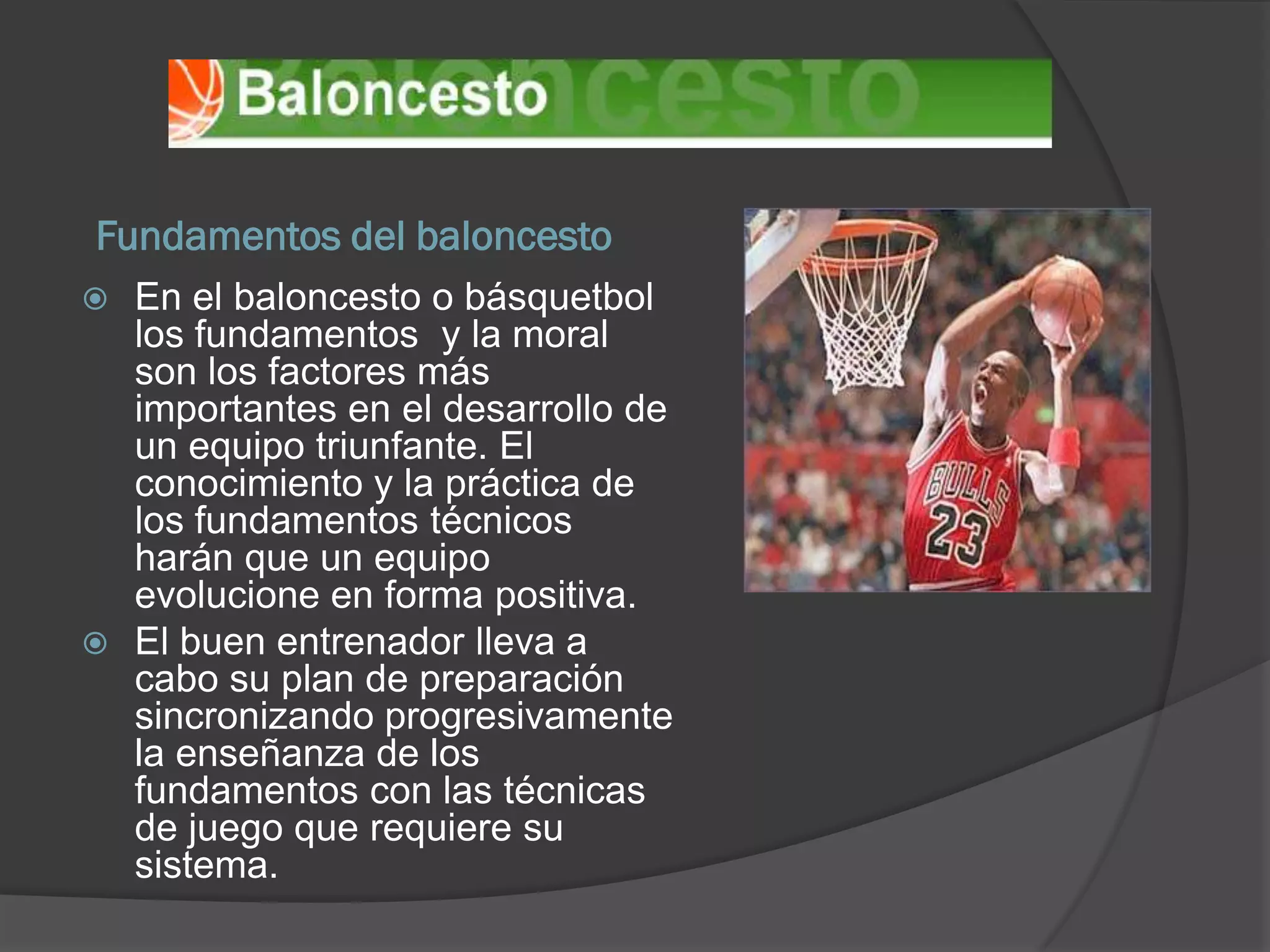 Baloncesto

Fundamentos del baloncesto

En el baloncesto o básquetbol los fundamentos y la moral son los factores más importantes en el desarrollo de un equipo triunfante. El conocimiento y la práctica de los fundamentos técnicos harán que un equipo evolucione en forma positiva.

El buen entrenador lleva a cabo su plan de preparación sincronizando progresivamente la enseñanza de los fundamentos con las técnicas de juego que requiere su sistema.

BULLS
23